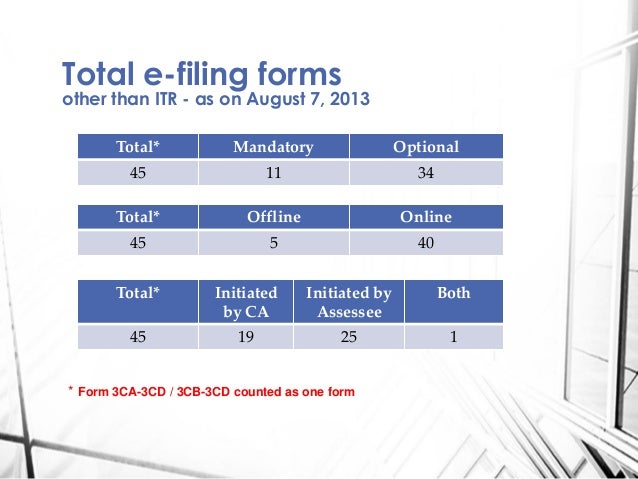 Total e-filing forms
other than ITR - as on August 7, 2013

| Total* | Mandatory | Optional |
|---|---|---|
| 45 | 11 | 34 |

| Total* | Offline | Online |
|---|---|---|
| 45 | 5 | 40 |

| Total* | Initiated by CA | Initiated by Assessee | Both |
|---|---|---|---|
| 45 | 19 | 25 | 1 |

* Form 3CA-3CD / 3CB-3CD counted as one form